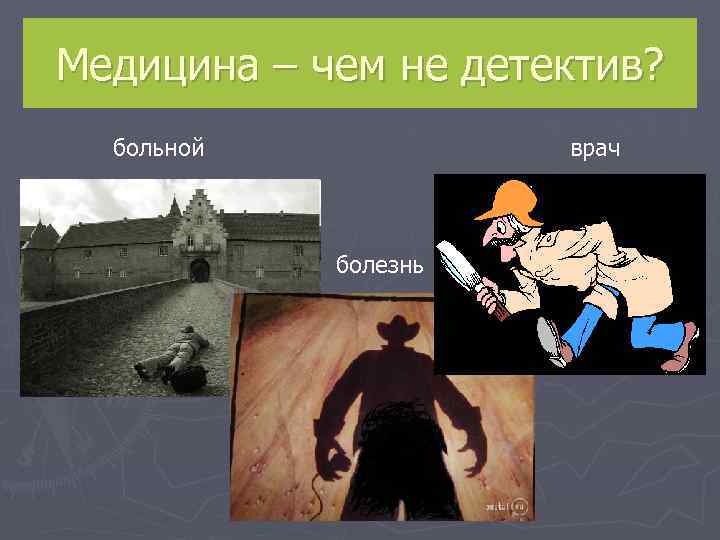 Медицина – чем не детектив?

больной

врач

болезнь